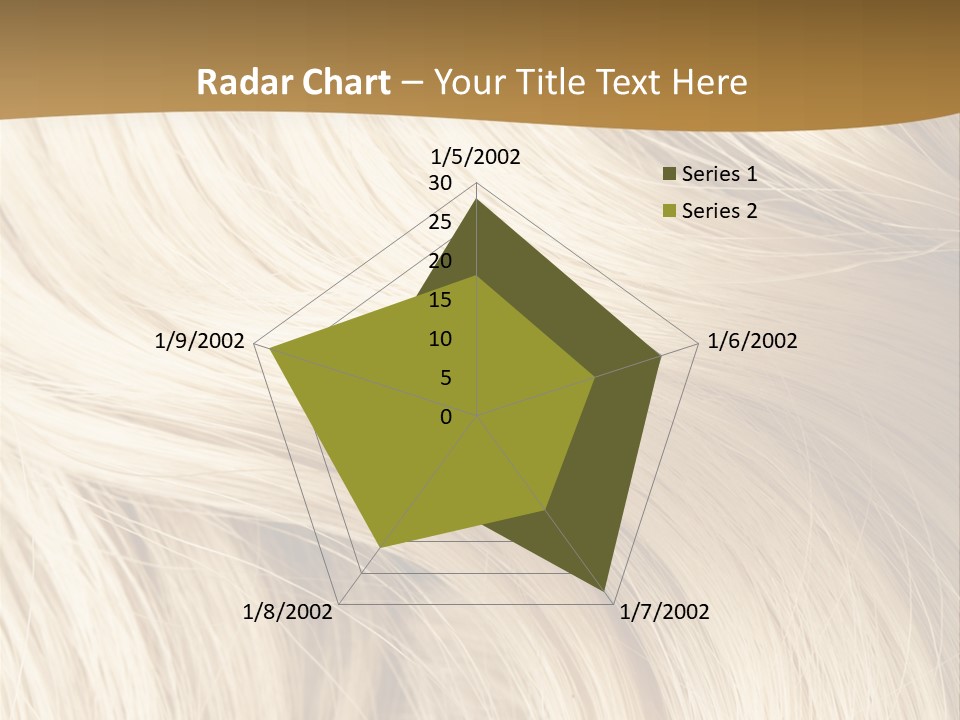 Radar Chart – Your Title Text Here

1/5/2002
30
25
20
15
10
5
0
1/6/2002
1/7/2002
1/8/2002
1/9/2002

Series 1
Series 2